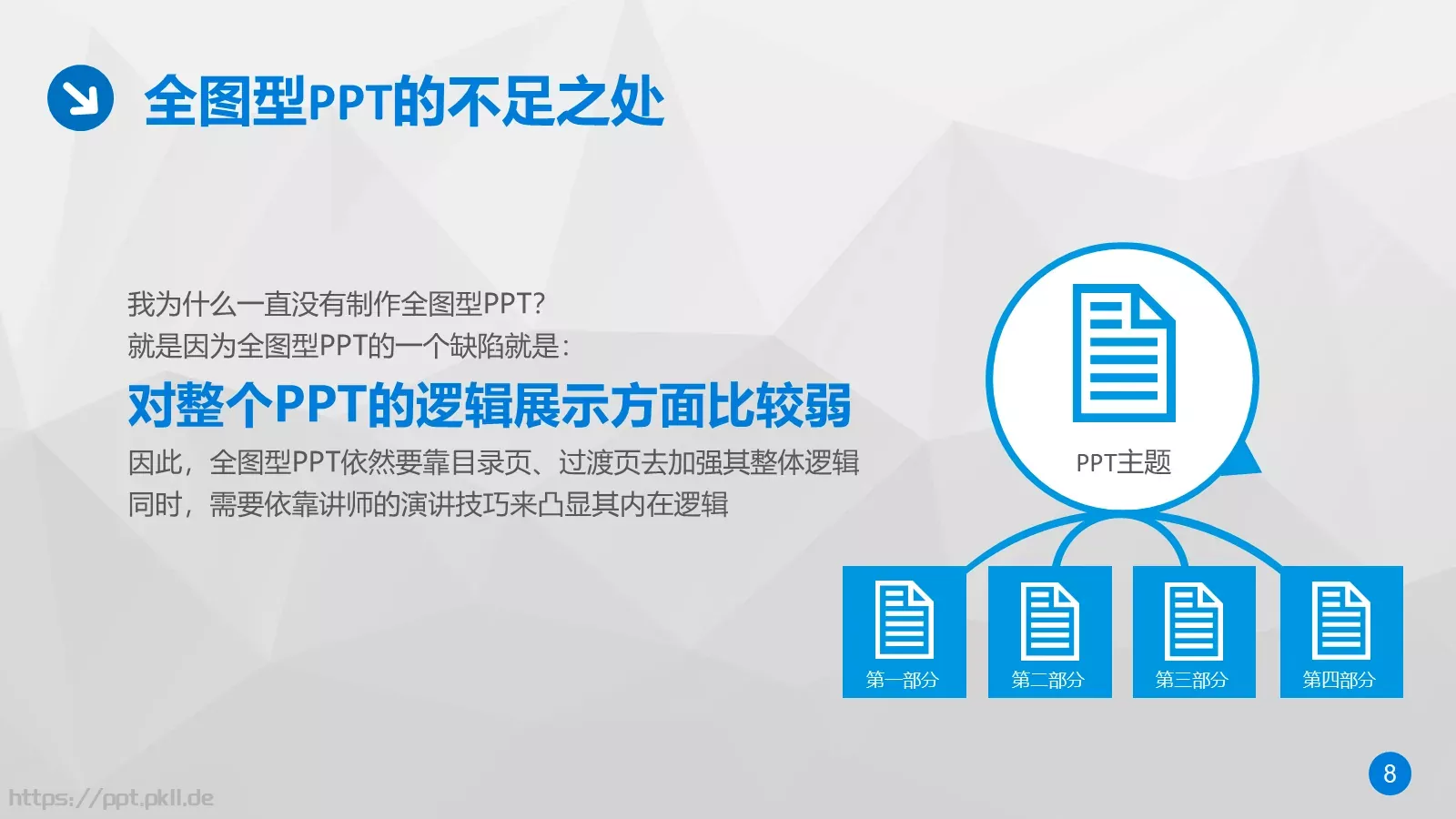 全图型PPT的不足之处

我为什么一直没有制作全图型PPT?
就是因为全图型PPT的一个缺陷就是:

对整个PPT的逻辑展示方面比较弱

因此，全图型PPT依然要靠目录页、过渡页去加强其整体逻辑
同时，需要依靠讲师的演讲技巧来凸显其内在逻辑

PPT主题

第一部分

第二部分

第三部分

第四部分

8

https://ppt.pkll.de